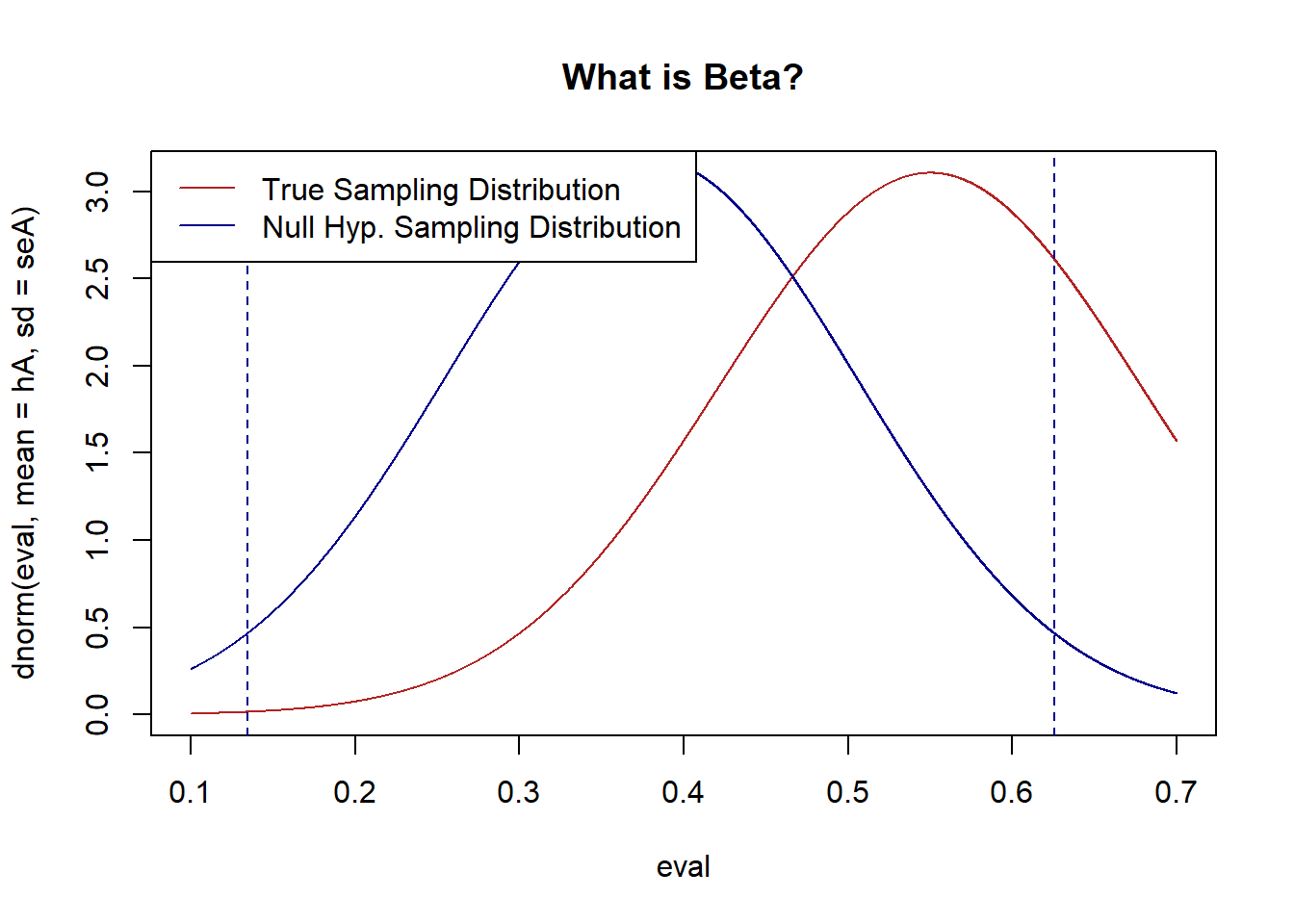 What is Beta?

True Sampling Distribution
Null Hyp. Sampling Distribution

dnorm(eval, mean = hA, sd = seA)

0.0
0.5
1.0
1.5
2.0
2.5
3.0

0.1
0.2
0.3
0.4
0.5
0.6
0.7

eval